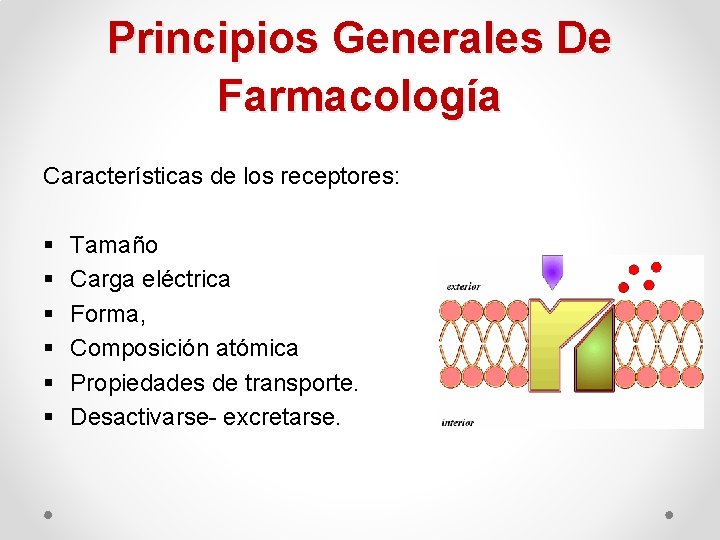 Principios Generales De Farmacología

Características de los receptores:

▪ Tamaño
▪ Carga eléctrica
▪ Forma,
▪ Composición atómica
▪ Propiedades de transporte.
▪ Desactivarse- excretarse.

exterior

interior